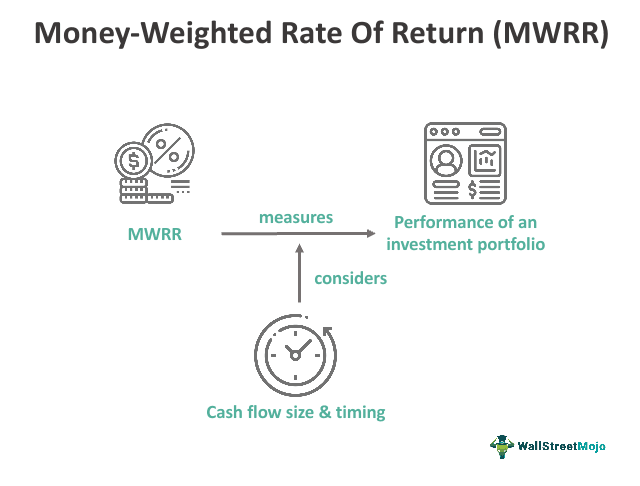 Money-Weighted Rate Of Return (MWRR)

MWRR

measures

Performance of an investment portfolio

considers

Cash flow size & timing

WallStreetMojo